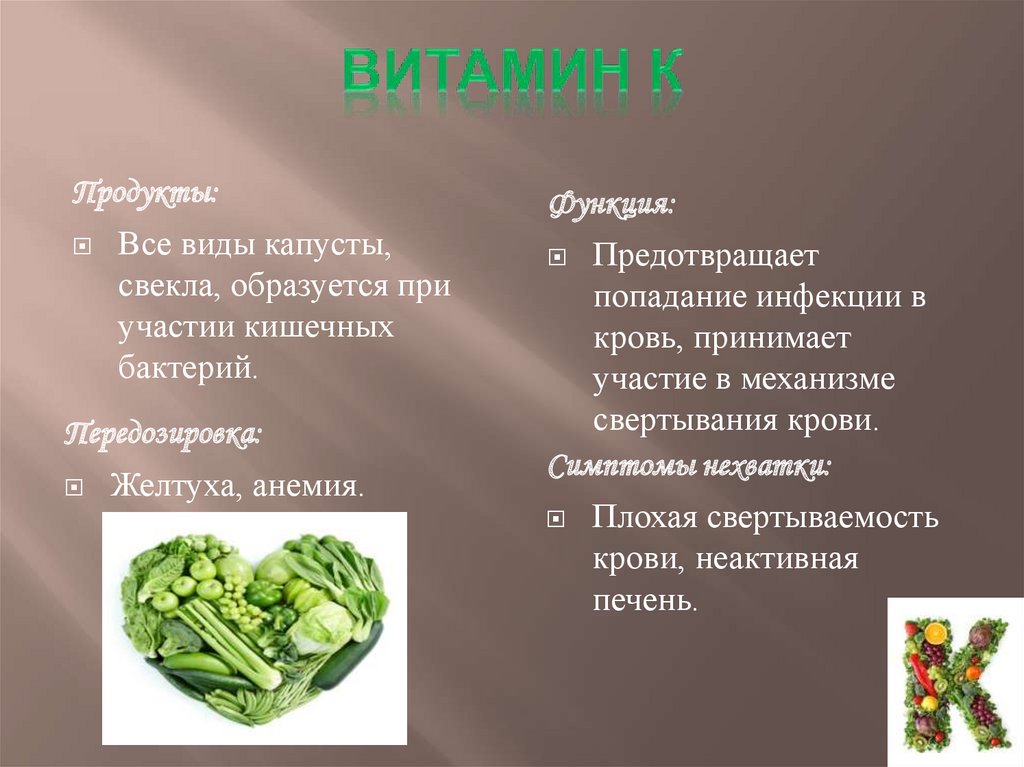 ВИТАМИН К

Продукты:

Все виды капусты, свекла, образуется при участии кишечных бактерий.

Передозировка:

Желтуха, анемия.

Функция:

Предотвращает попадание инфекции в кровь, принимает участие в механизме свертывания крови.

Симптомы нехватки:

Плохая свертываемость крови, неактивная печень.